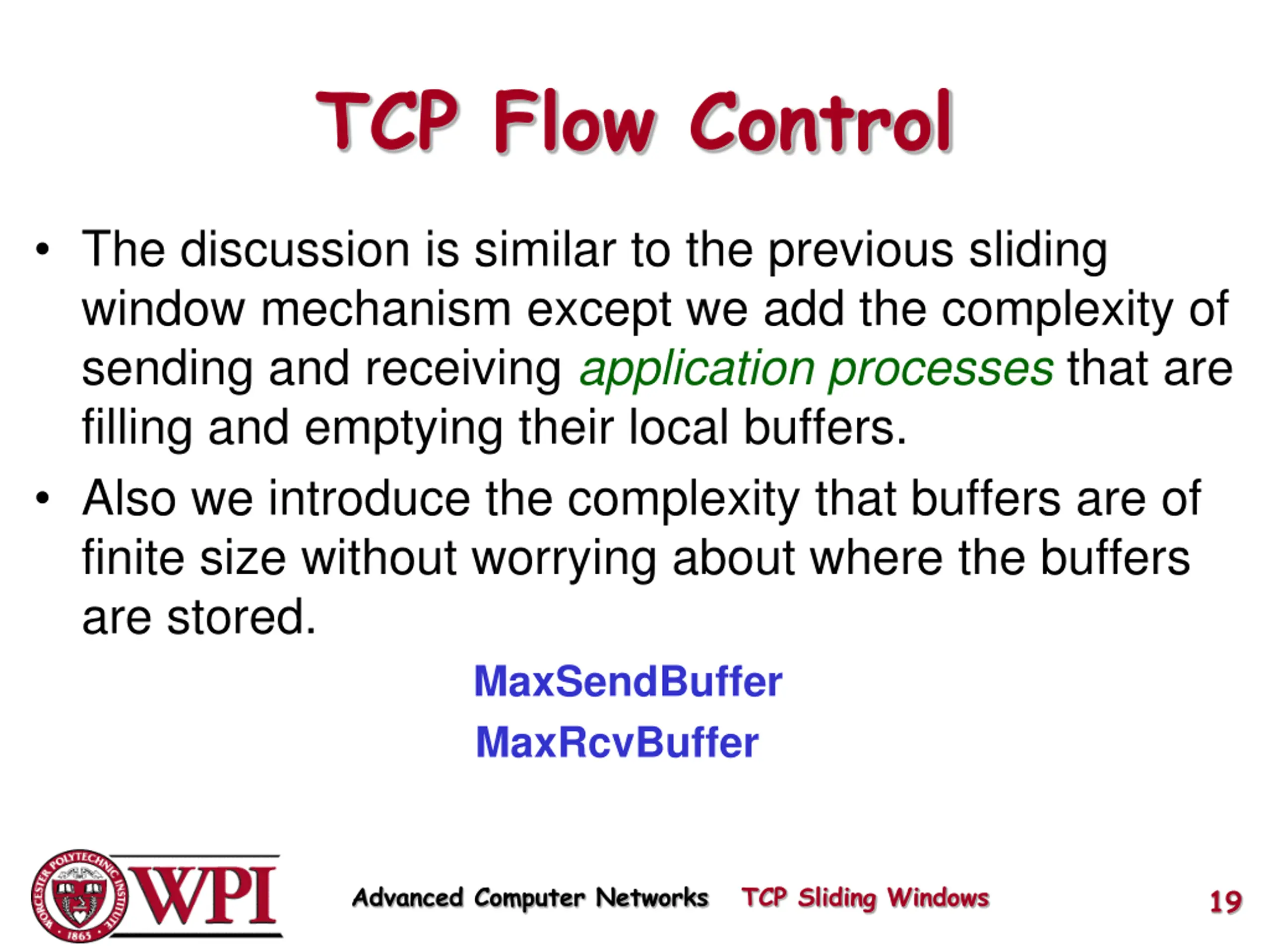 TCP Flow Control

• The discussion is similar to the previous sliding window mechanism except we add the complexity of sending and receiving application processes that are filling and emptying their local buffers.

• Also we introduce the complexity that buffers are of finite size without worrying about where the buffers are stored.

MaxSendBuffer
MaxRcvBuffer

WORCESTER POLYTECHNIC INSTITUTE 1865 WPI

Advanced Computer Networks TCP Sliding Windows 19